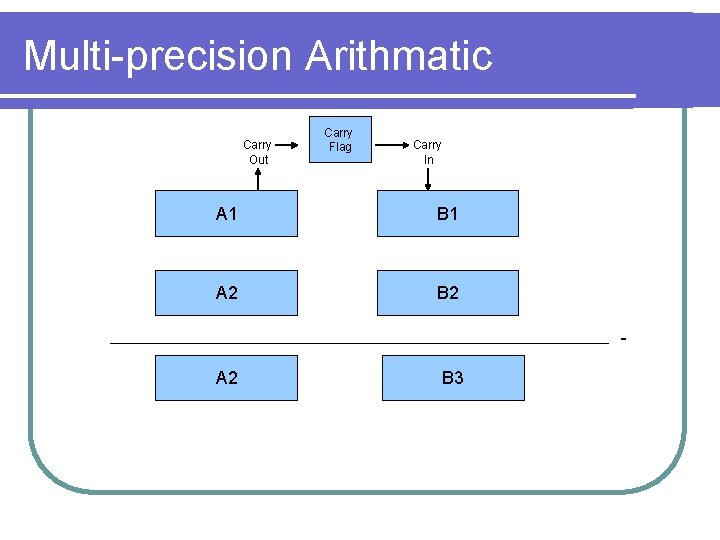 Multi-precision Arithmatic

Carry Out

Carry Flag

Carry In

A1

B1

A2

B2

-

A2

B3